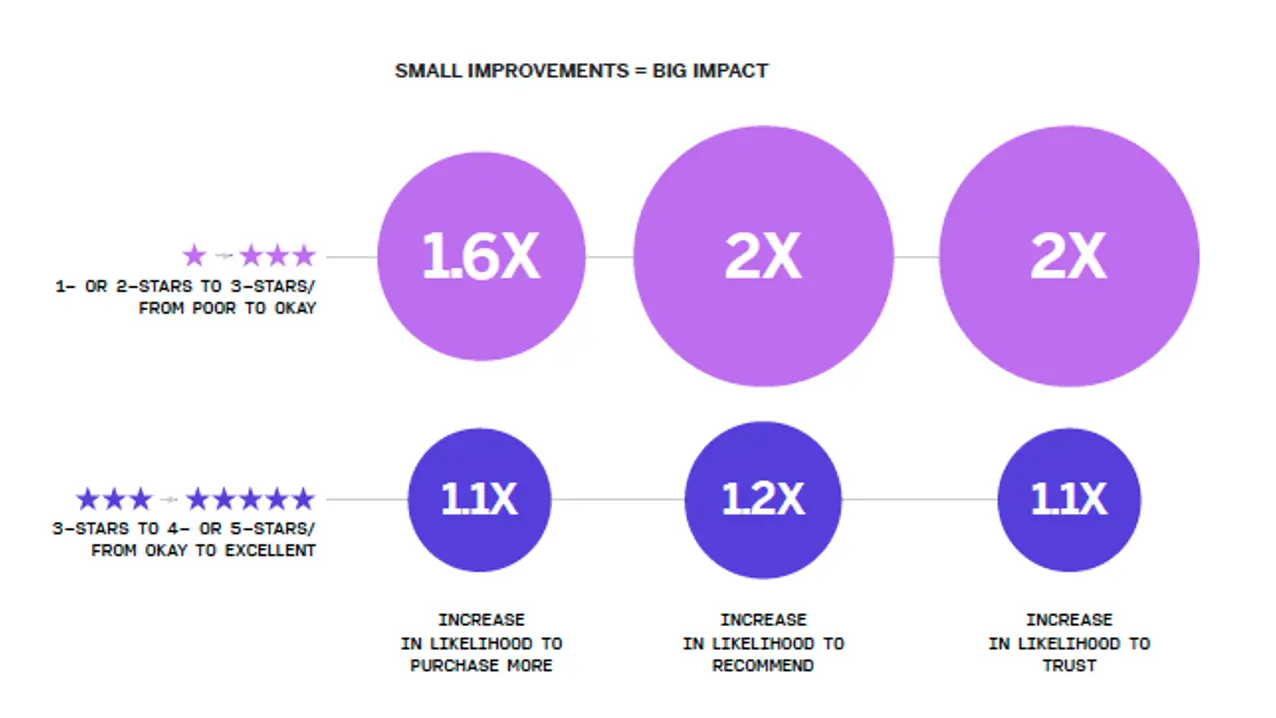 SMALL IMPROVEMENTS = BIG IMPACT

★ → ★★★
1- OR 2-STARS TO 3-STARS/ FROM POOR TO OKAY

1.6X

2X

2X

★★★ → ★★★★★
3-STARS TO 4- OR 5-STARS/ FROM OKAY TO EXCELLENT

1.1X

1.2X

1.1X

INCREASE IN LIKELIHOOD TO PURCHASE MORE

INCREASE IN LIKELIHOOD TO RECOMMEND

INCREASE IN LIKELIHOOD TO TRUST